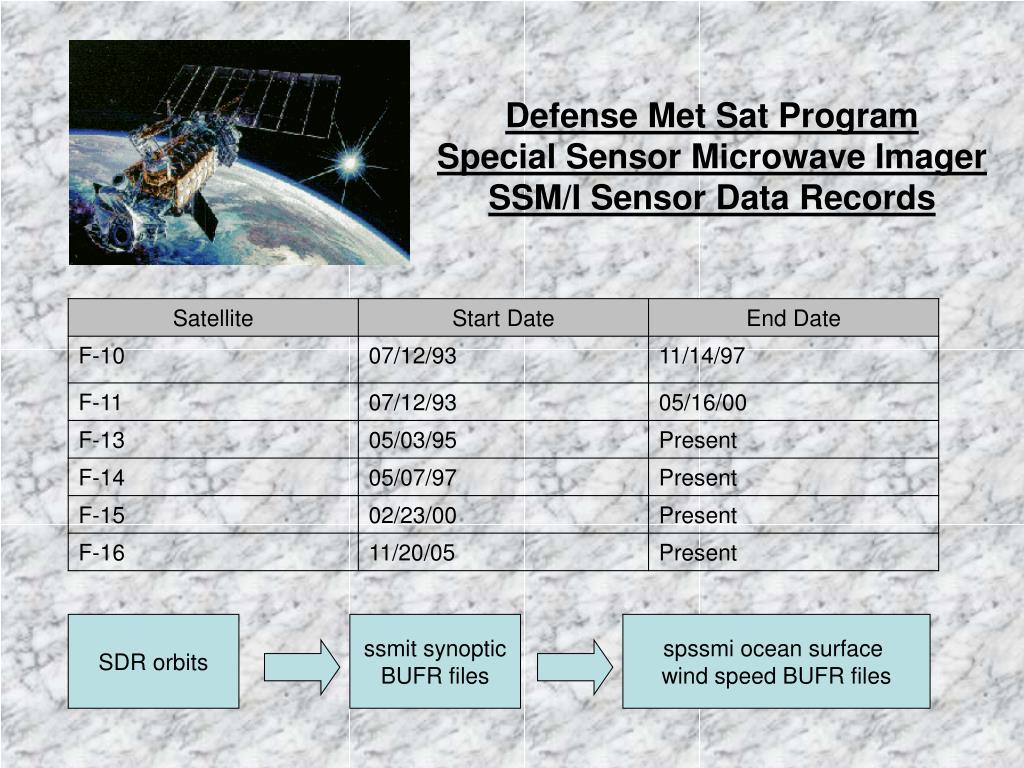 Defense Met Sat Program
Special Sensor Microwave Imager
SSM/I Sensor Data Records

| Satellite | Start Date | End Date |
|---|---|---|
| F-10 | 07/12/93 | 11/14/97 |
| F-11 | 07/12/93 | 05/16/00 |
| F-13 | 05/03/95 | Present |
| F-14 | 05/07/97 | Present |
| F-15 | 02/23/00 | Present |
| F-16 | 11/20/05 | Present |

SDR orbits

ssmit synoptic BUFR files

spssmi ocean surface wind speed BUFR files